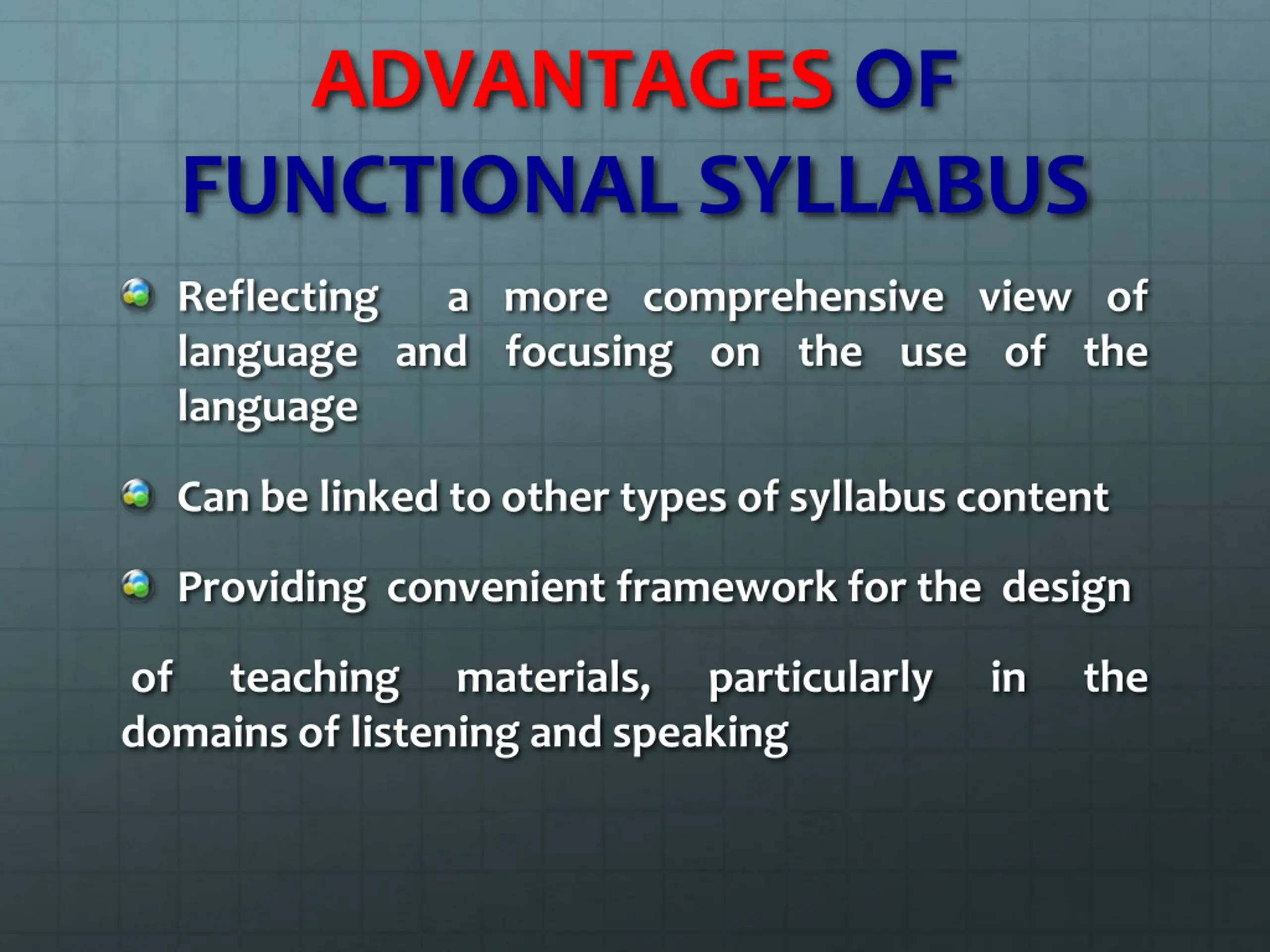 ADVANTAGES OF FUNCTIONAL SYLLABUS

Reflecting a more comprehensive view of language and focusing on the use of the language

Can be linked to other types of syllabus content

Providing convenient framework for the design

of teaching materials, particularly in the domains of listening and speaking